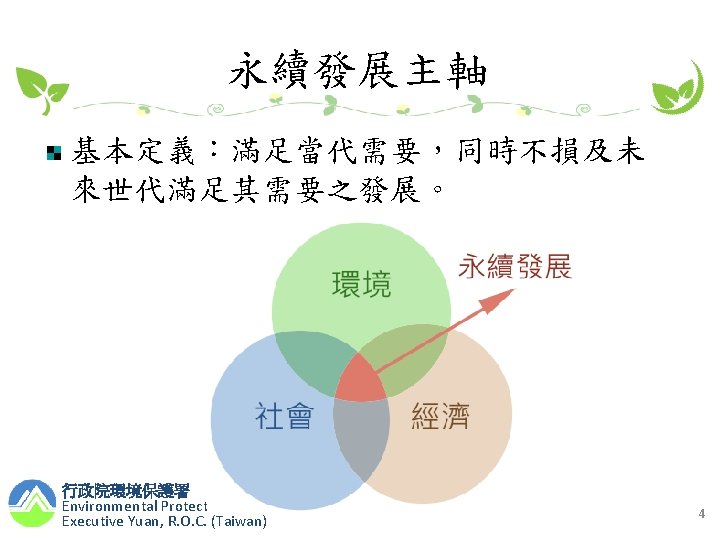 永續發展主軸

基本定義：滿足當代需要，同時不損及未來世代滿足其需要之發展。

環境

永續發展

社會

經濟

行政院環境保護署
Environmental Protect
Executive Yuan, R.O.C. (Taiwan)

4